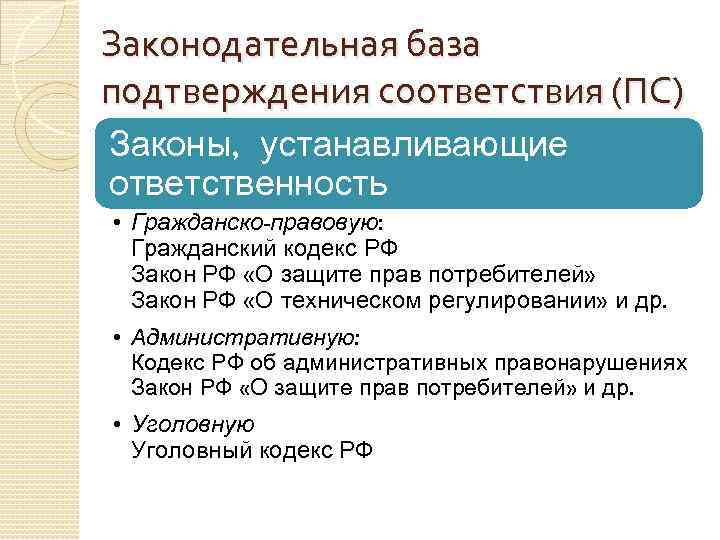 Законодательная база подтверждения соответствия (ПС)

Законы, устанавливающие ответственность

• Гражданско-правовую:
Гражданский кодекс РФ
Закон РФ «О защите прав потребителей»
Закон РФ «О техническом регулировании» и др.

• Административную:
Кодекс РФ об административных правонарушениях
Закон РФ «О защите прав потребителей» и др.

• Уголовную
Уголовный кодекс РФ